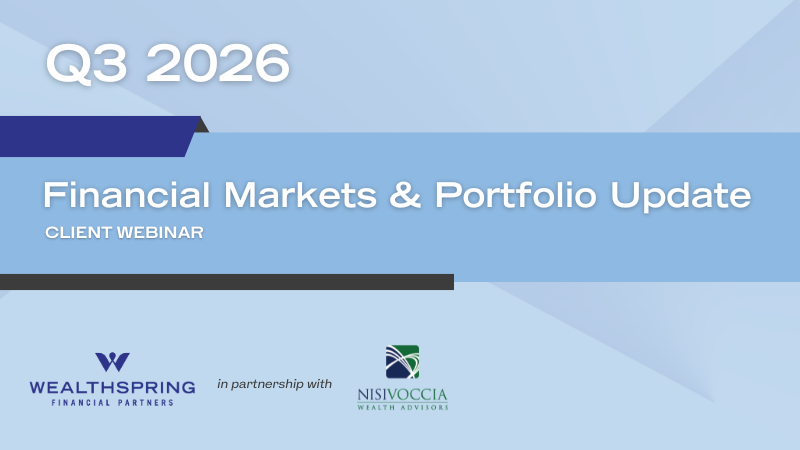 Q3 2026

Financial Markets & Portfolio Update

CLIENT WEBINAR

WEALTHSPRING
FINANCIAL PARTNERS

in partnership with

NISIVOCCIA
WEALTH ADVISORS